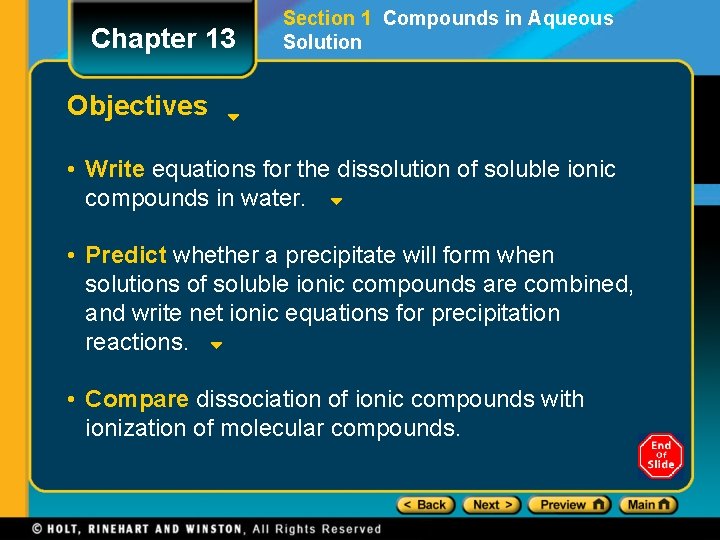 Chapter 13

Section 1 Compounds in Aqueous Solution

Objectives

• Write equations for the dissolution of soluble ionic compounds in water.

• Predict whether a precipitate will form when solutions of soluble ionic compounds are combined, and write net ionic equations for precipitation reactions.

• Compare dissociation of ionic compounds with ionization of molecular compounds.

End Of Slide

< Back Next > Preview Main

© HOLT, RINEHART AND WINSTON, All Rights Reserved